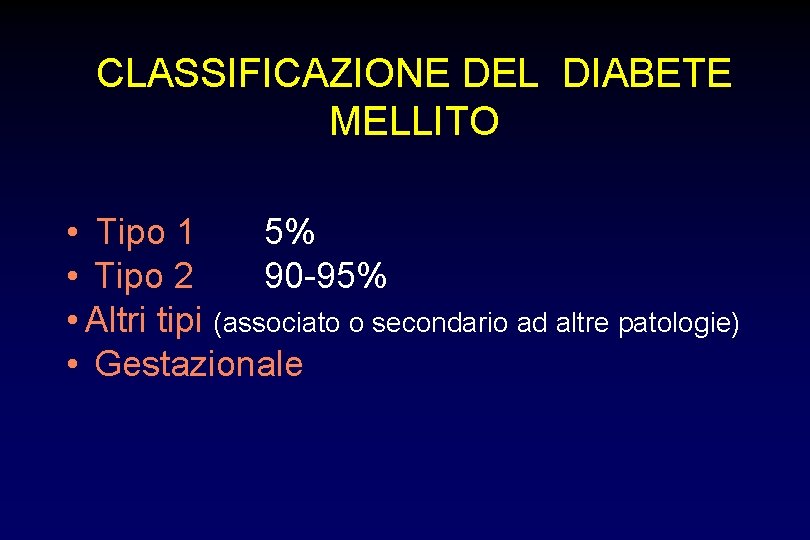 CLASSIFICAZIONE DEL DIABETE MELLITO

• Tipo 1 5%
• Tipo 2 90-95%
• Altri tipi (associato o secondario ad altre patologie)
• Gestazionale